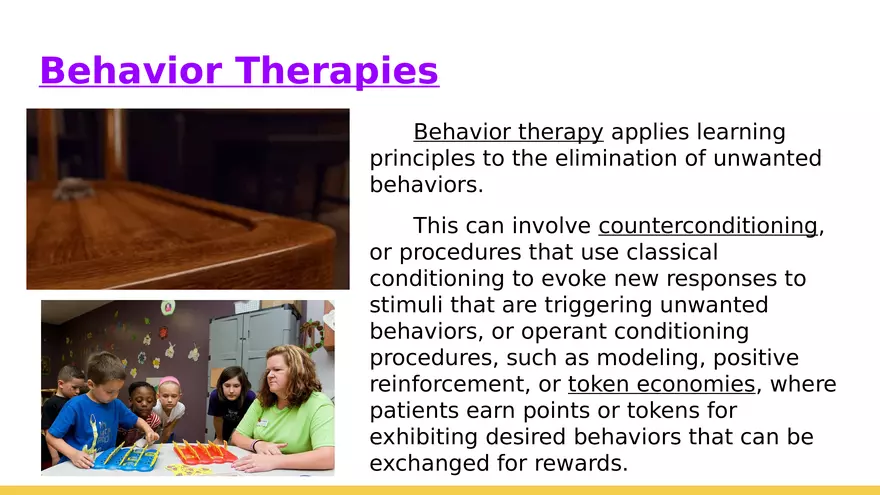 Behavior Therapies

Behavior therapy applies learning principles to the elimination of unwanted behaviors.

This can involve counterconditioning, or procedures that use classical conditioning to evoke new responses to stimuli that are triggering unwanted behaviors, or operant conditioning procedures, such as modeling, positive reinforcement, or token economies, where patients earn points or tokens for exhibiting desired behaviors that can be exchanged for rewards.